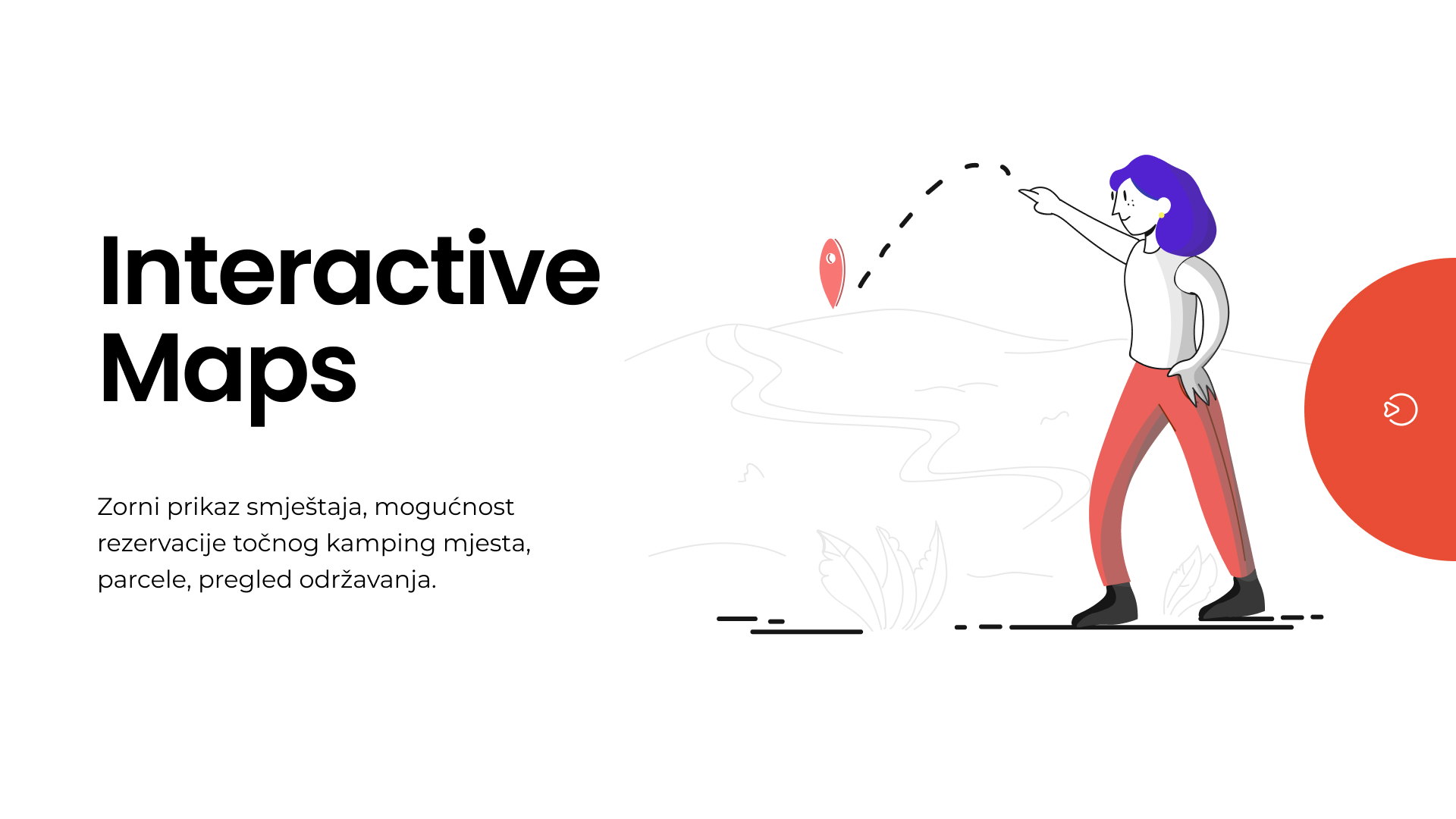 Interactive Maps

Zorni prikaz smještaja, mogućnost rezervacije točnog kamping mjesta, parcele, pregled održavanja.